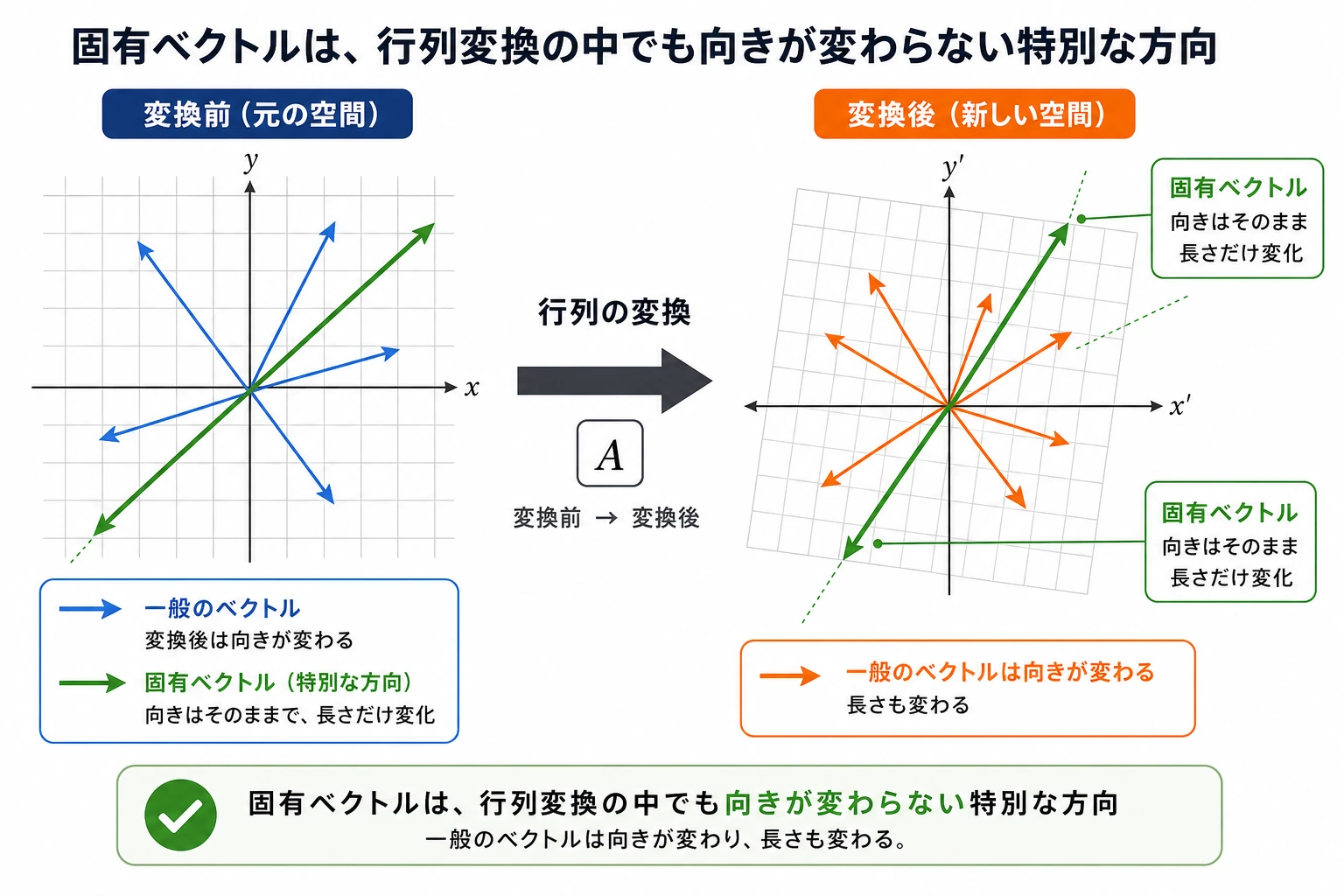 固有ベクトルは、行列変換の中でも向きが変わらない特別な方向

変換前（元の空間）

$y$

$x$

一般のベクトル
変換後は向きが変わる

固有ベクトル（特別な方向）
向きはそのままで、長さだけ変化

行列の変換

$A$

変換前 → 変換後

変換後（新しい空間）

$y'$

$x'$

固有ベクトル
向きはそのまま
長さだけ変化

固有ベクトル
向きはそのまま
長さだけ変化

一般のベクトルは向きが変わる
長さも変わる

固有ベクトルは、行列変換の中でも向きが変わらない特別な方向
一般のベクトルは向きが変わり、長さも変わる。